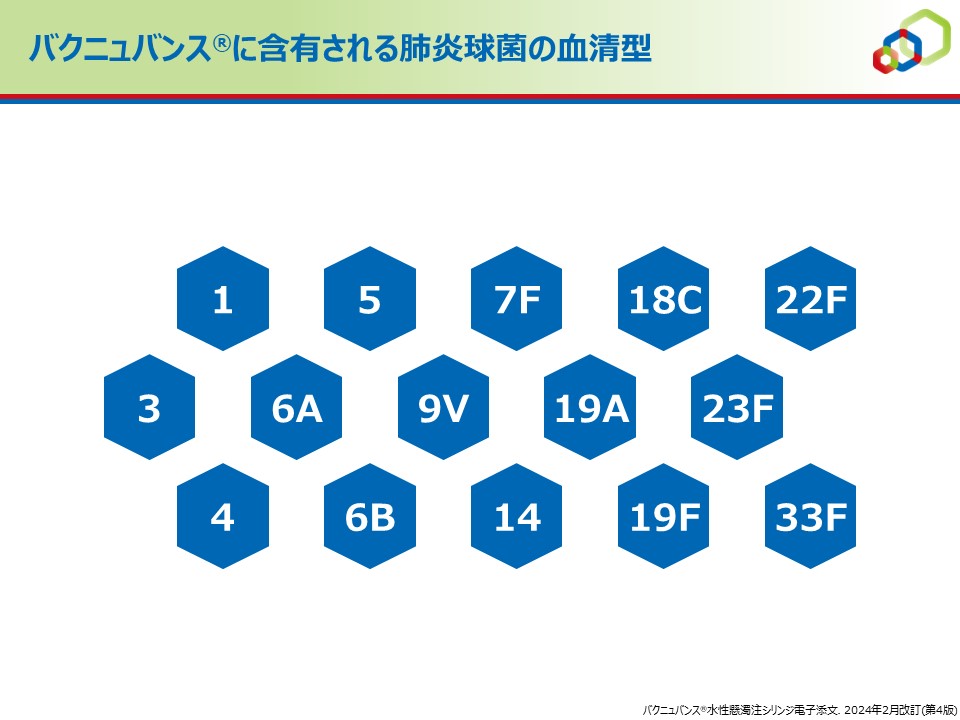 バクニュバンス®に含有される肺炎球菌の血清型

1 5 7F 18C 22F

3 6A 9V 19A 23F

4 6B 14 19F 33F

バクニュバンス®水性懸濁注シリンジ電子添文. 2024年2月改訂(第4版)